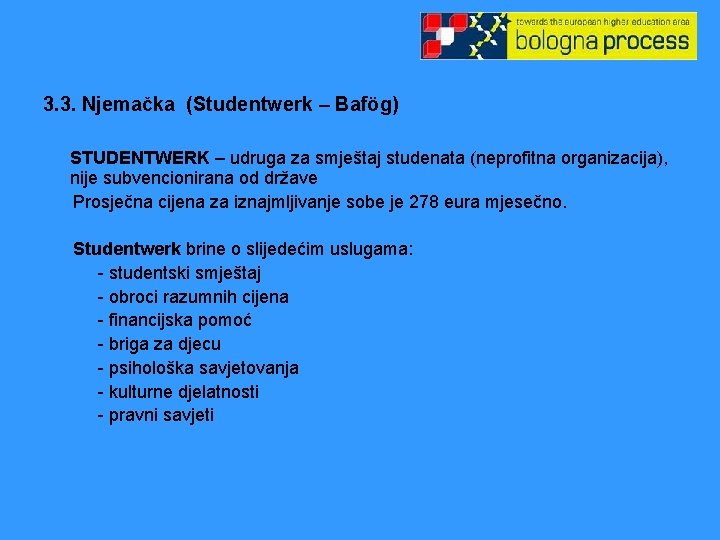 towards the european higher education area
bologna process

3.3. Njemačka (Studentwerk – Bafög)

STUDENTWERK – udruga za smještaj studenata (neprofitna organizacija), nije subvencionirana od države

Prosječna cijena za iznajmljivanje sobe je 278 eura mjesečno.

Studentwerk brine o slijedećim uslugama:
- studentski smještaj
- obroci razumnih cijena
- financijska pomoć
- briga za djecu
- psihološka savjetovanja
- kulturne djelatnosti
- pravni savjeti